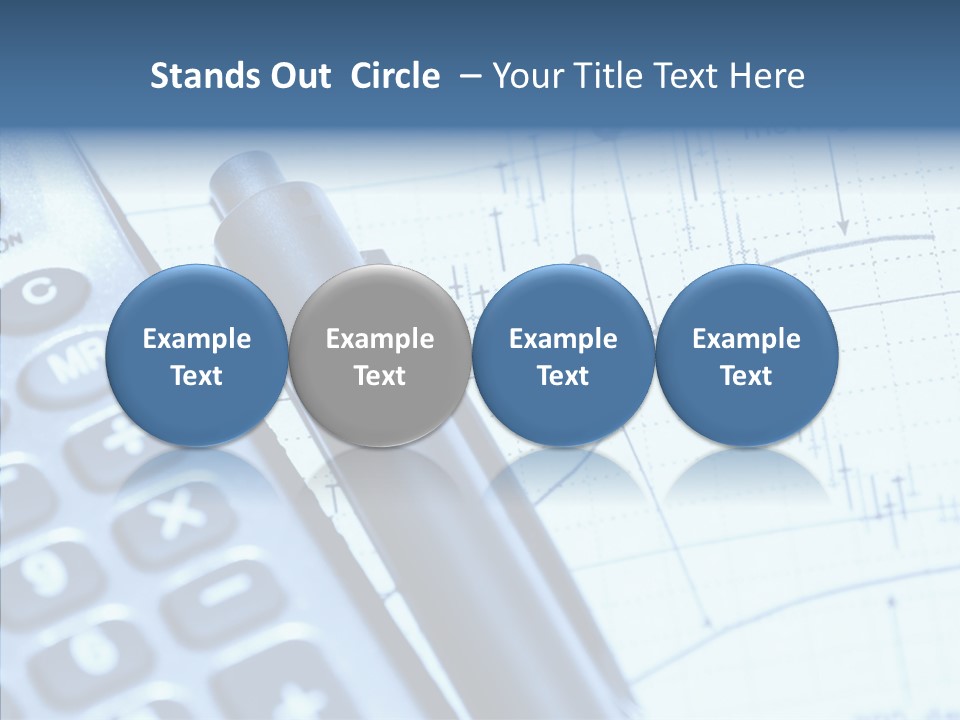 Stands Out Circle – Your Title Text Here

Example Text

Example Text

Example Text

Example Text